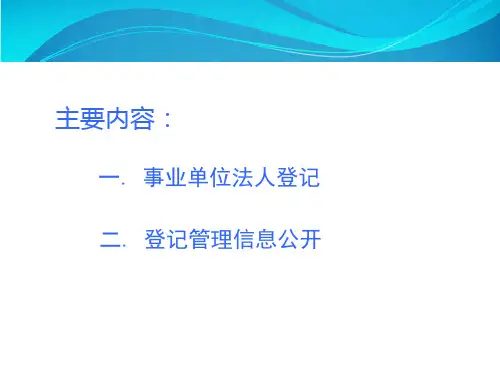 主要内容：

一. 事业单位法人登记

二. 登记管理信息公开